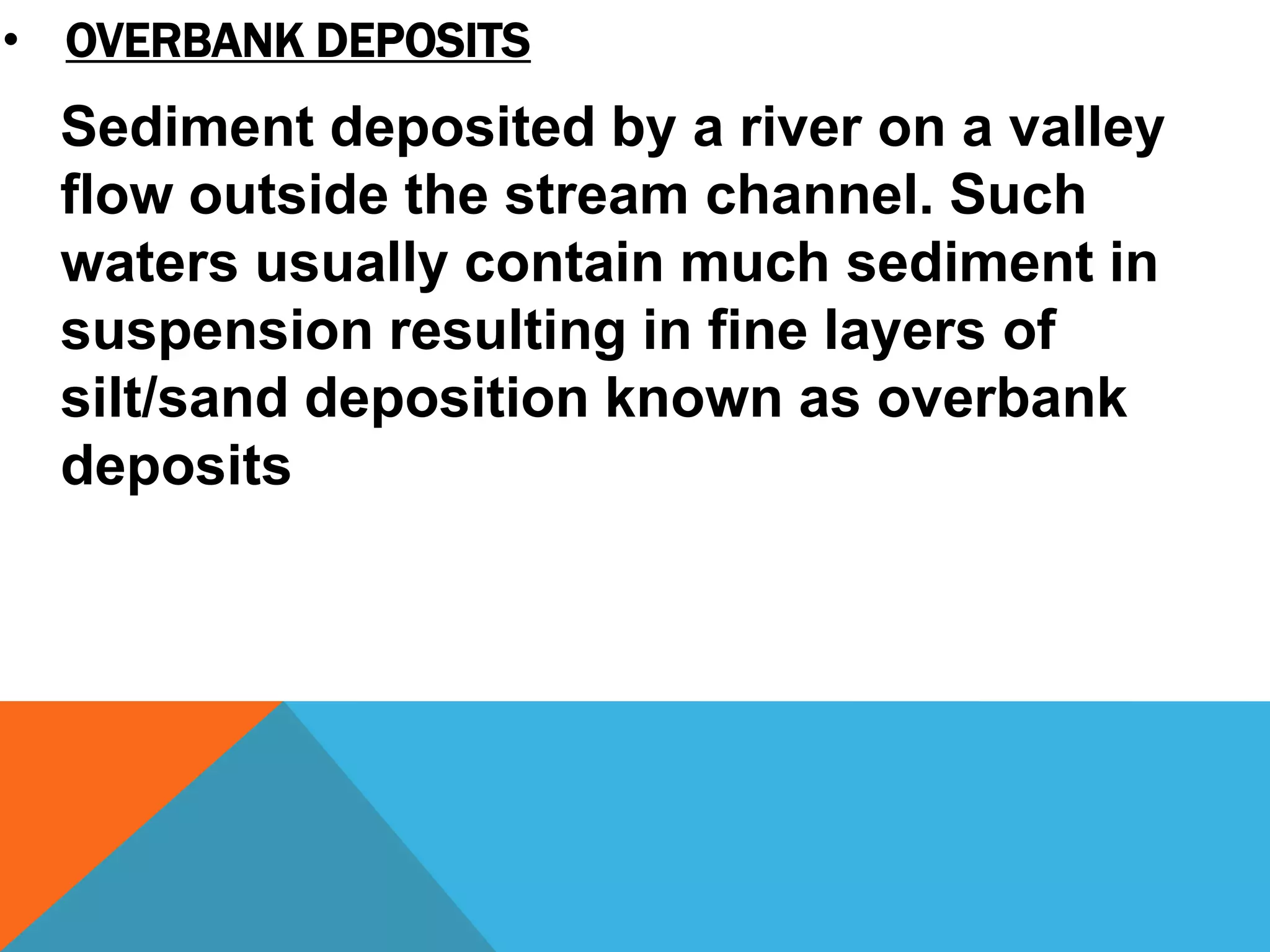 • OVERBANK DEPOSITS

Sediment deposited by a river on a valley flow outside the stream channel. Such waters usually contain much sediment in suspension resulting in fine layers of silt/sand deposition known as overbank deposits